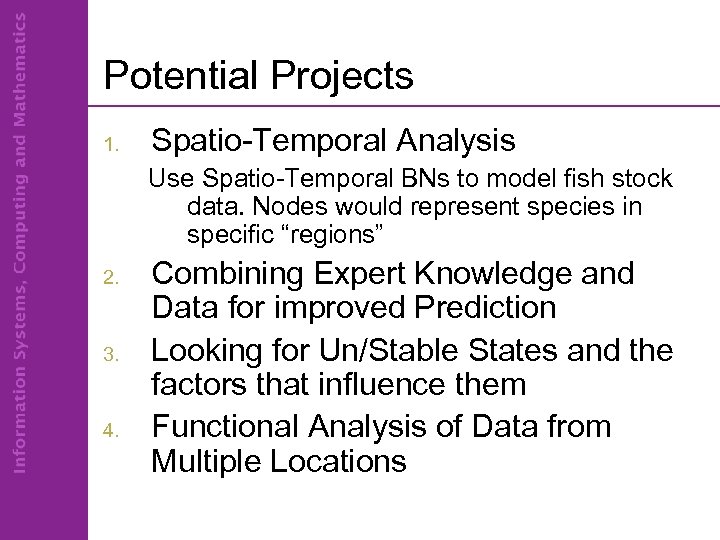 Information Systems, Computing and Mathematics

Potential Projects

1. Spatio-Temporal Analysis

Use Spatio-Temporal BNs to model fish stock data. Nodes would represent species in specific “regions”

2. Combining Expert Knowledge and Data for improved Prediction

3. Looking for Un/Stable States and the factors that influence them

4. Functional Analysis of Data from Multiple Locations